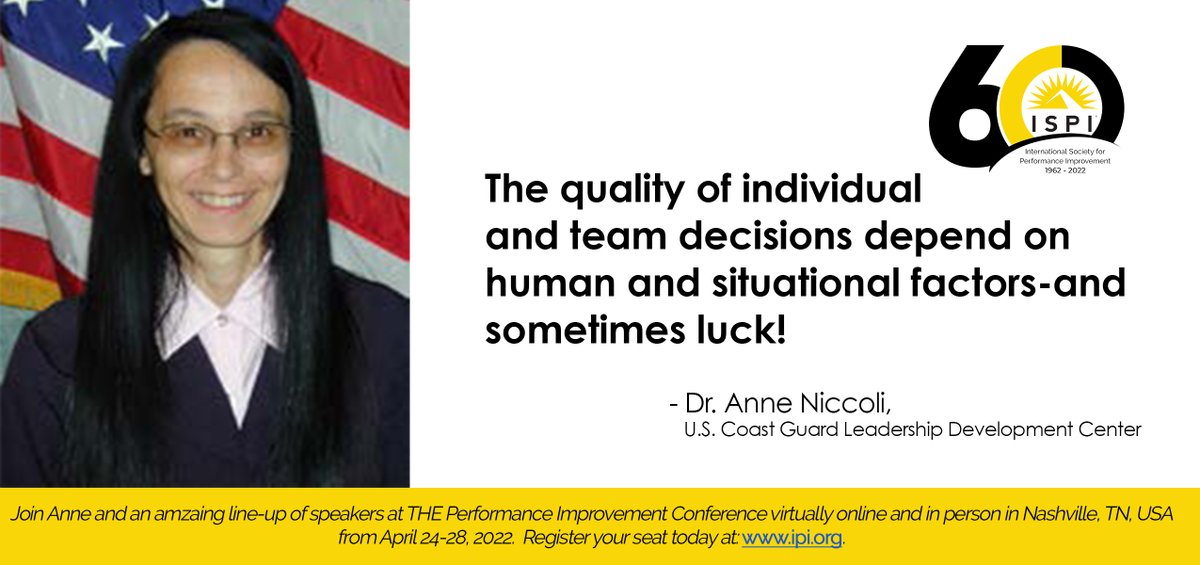 60
ISPI
International Society for Performance Improvement
1962 - 2022

The quality of individual and team decisions depend on human and situational factors-and sometimes luck!

- Dr. Anne Niccoli,
U.S. Coast Guard Leadership Development Center

Join Anne and an amzaing line-up of speakers at THE Performance Improvement Conference virtually online and in person in Nashville, TN, USA from April 24-28, 2022. Register your seat today at: www.ipi.org.